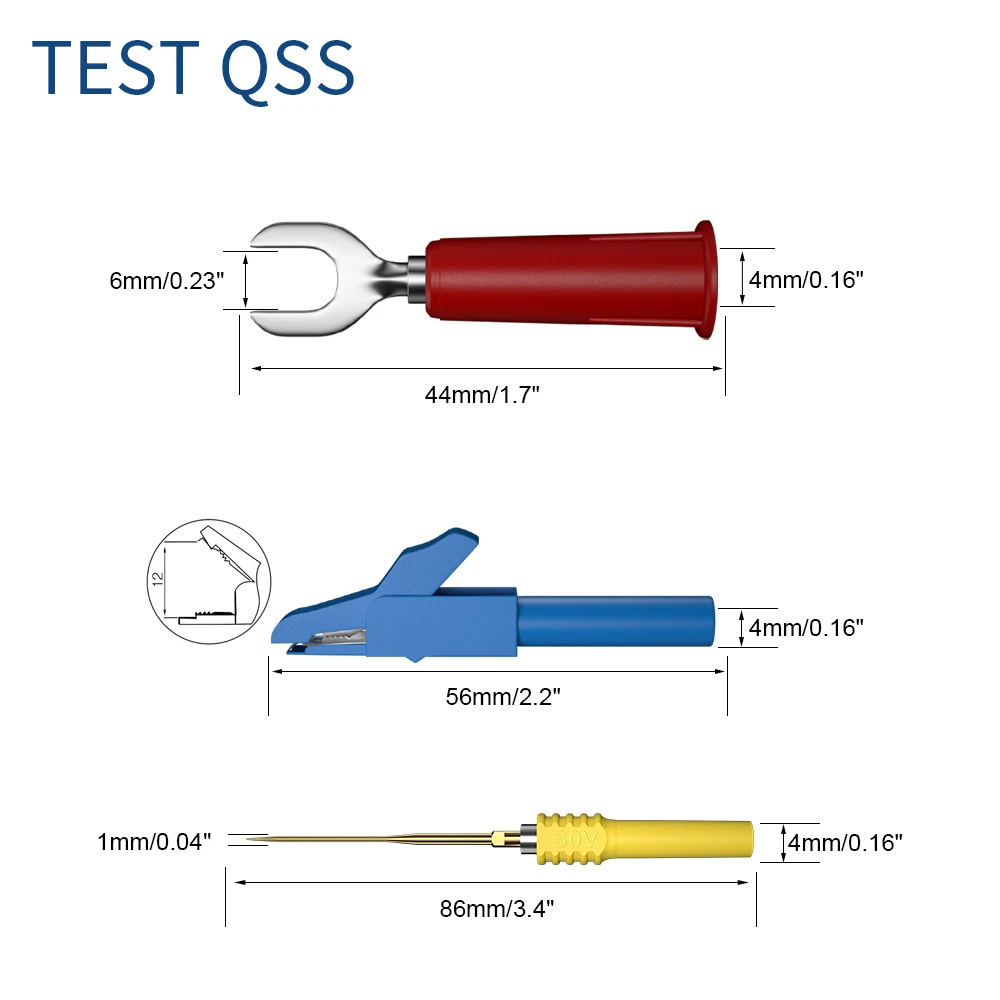 TEST QSS

6mm/0.23"

4mm/0.16"

44mm/1.7"

12

4mm/0.16"

56mm/2.2"

1mm/0.04"

30V

4mm/0.16"

86mm/3.4"